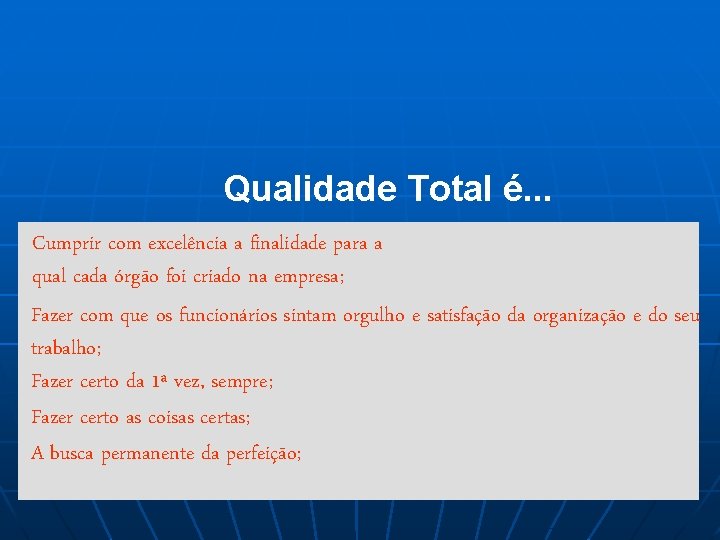 Qualidade Total é...

Cumprir com excelência a finalidade para a qual cada órgão foi criado na empresa;

Fazer com que os funcionários sintam orgulho e satisfação da organização e do seu trabalho;

Fazer certo da 1ª vez, sempre;

Fazer certo as coisas certas;

A busca permanente da perfeição;